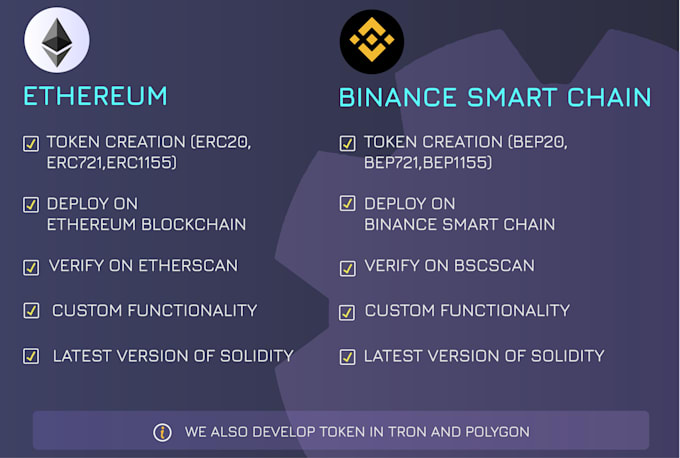 ETHEREUM

TOKEN CREATION (ERC20, ERC721,ERC1155)

DEPLOY ON ETHEREUM BLOCKCHAIN

VERIFY ON ETHERSCAN

CUSTOM FUNCTIONALITY

LATEST VERSION OF SOLIDITY

BINANCE SMART CHAIN

TOKEN CREATION (BEP20, BEP721,BEP1155)

DEPLOY ON BINANCE SMART CHAIN

VERIFY ON BSCSCAN

CUSTOM FUNCTIONALITY

LATEST VERSION OF SOLIDITY

WE ALSO DEVELOP TOKEN IN TRON AND POLYGON